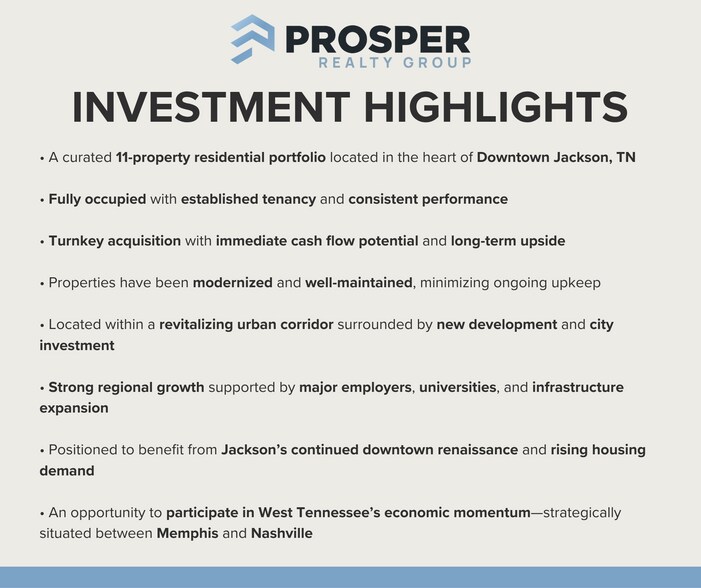 PROSPER
REALTY GROUP

INVESTMENT HIGHLIGHTS

• A curated 11-property residential portfolio located in the heart of Downtown Jackson, TN

• Fully occupied with established tenancy and consistent performance

• Turnkey acquisition with immediate cash flow potential and long-term upside

• Properties have been modernized and well-maintained, minimizing ongoing upkeep

• Located within a revitalizing urban corridor surrounded by new development and city investment

• Strong regional growth supported by major employers, universities, and infrastructure expansion

• Positioned to benefit from Jackson's continued downtown renaissance and rising housing demand

• An opportunity to participate in West Tennessee's economic momentum—strategically situated between Memphis and Nashville